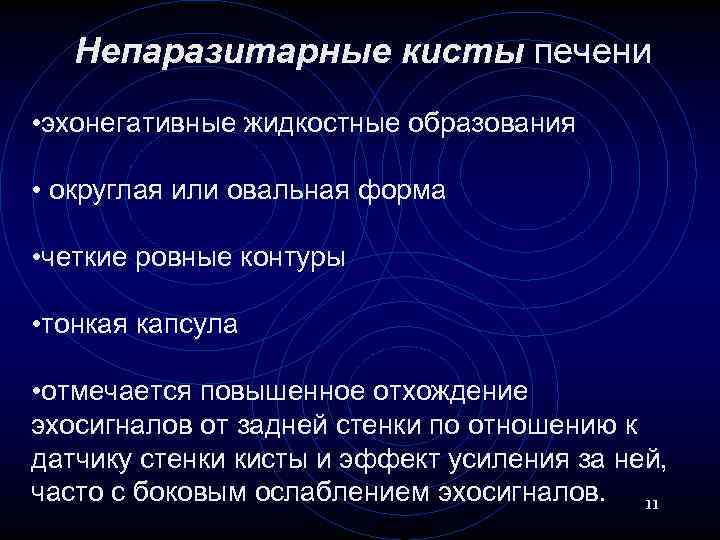 Непаразитарные кисты печени

•эхонегативные жидкостные образования

• округлая или овальная форма

•четкие ровные контуры

•тонкая капсула

•отмечается повышенное отхождение эхосигналов от задней стенки по отношению к датчику стенки кисты и эффект усиления за ней, часто с боковым ослаблением эхосигналов.

11